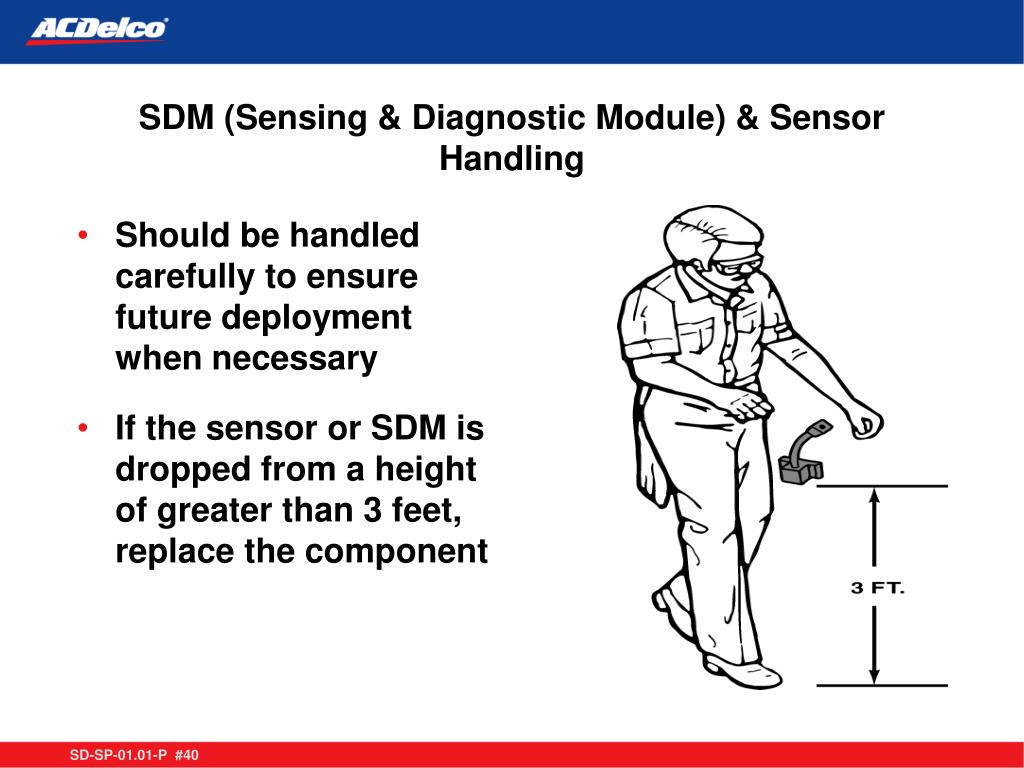 ACDelco

SDM (Sensing & Diagnostic Module) & Sensor Handling

• Should be handled carefully to ensure future deployment when necessary

• If the sensor or SDM is dropped from a height of greater than 3 feet, replace the component

3 FT.

SD-SP-01.01-P #40